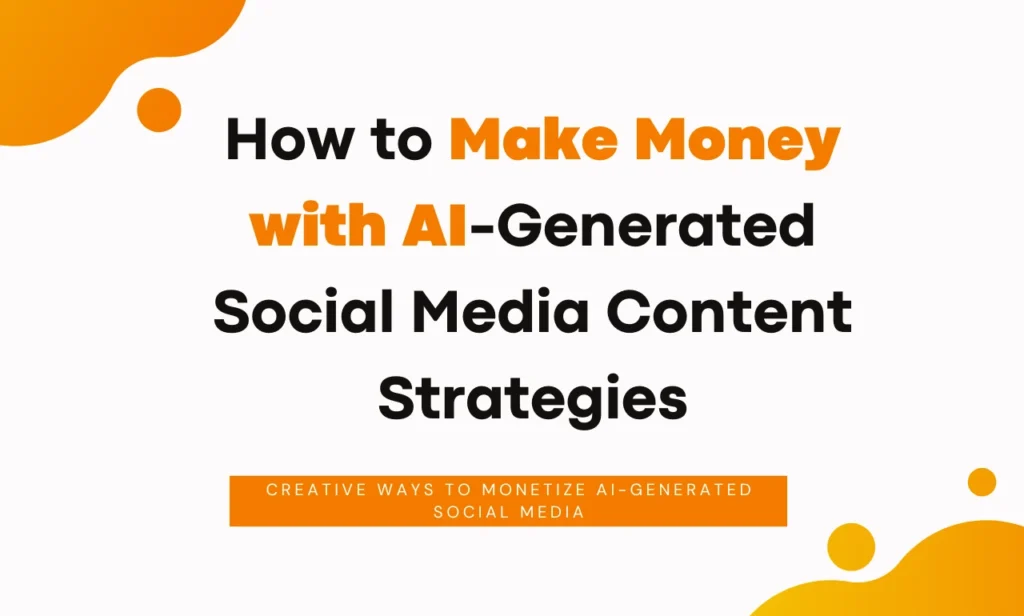 How to Make Money with AI-Generated Social Media Content Strategies

CREATIVE WAYS TO MONETIZE AI-GENERATED SOCIAL MEDIA